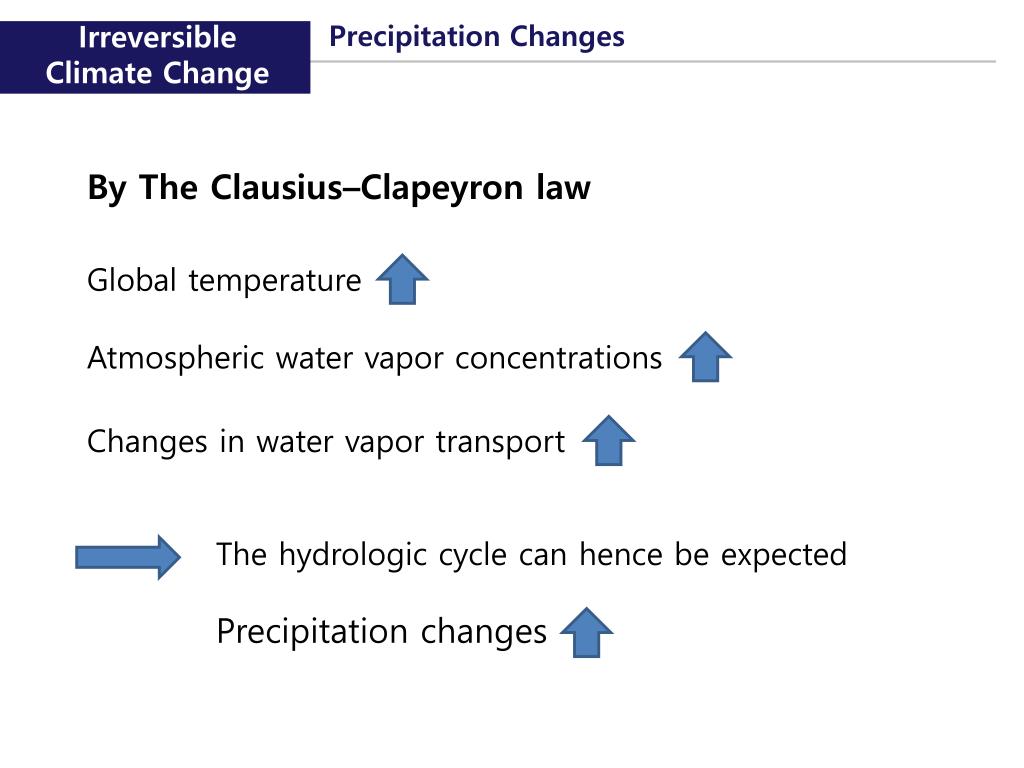 Irreversible Climate Change

Precipitation Changes

By The Clausius–Clapeyron law

Global temperature

Atmospheric water vapor concentrations

Changes in water vapor transport

The hydrologic cycle can hence be expected

Precipitation changes